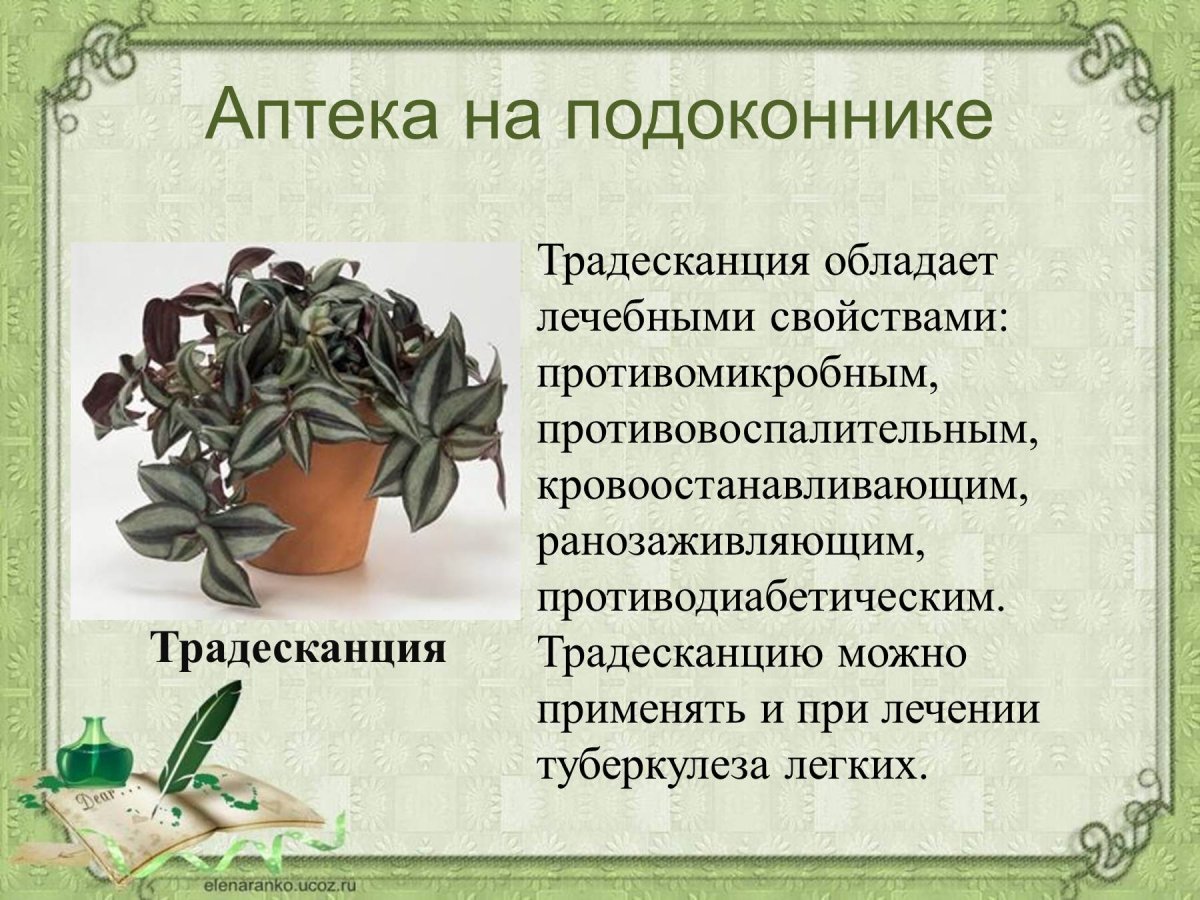 Аптека на подоконнике

Традесканция

Традесканция обладает лечебными свойствами: противомикробным, противовоспалительным, кровоостанавливающим, ранозаживляющим, противодиабетическим. Традесканцию можно применять и при лечении туберкулеза легких.

Dear...

elenaranko.ucoz.ru